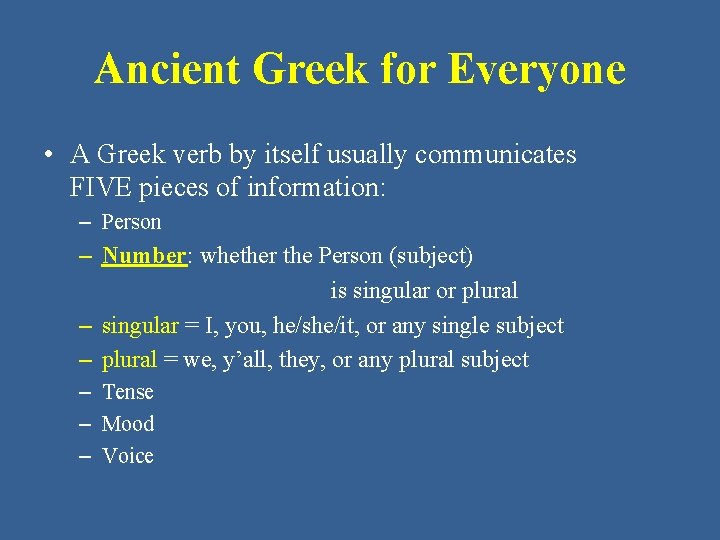 Ancient Greek for Everyone

• A Greek verb by itself usually communicates FIVE pieces of information:
– Person
– Number: whether the Person (subject) is singular or plural
– singular = I, you, he/she/it, or any single subject
– plural = we, y’all, they, or any plural subject
– Tense
– Mood
– Voice